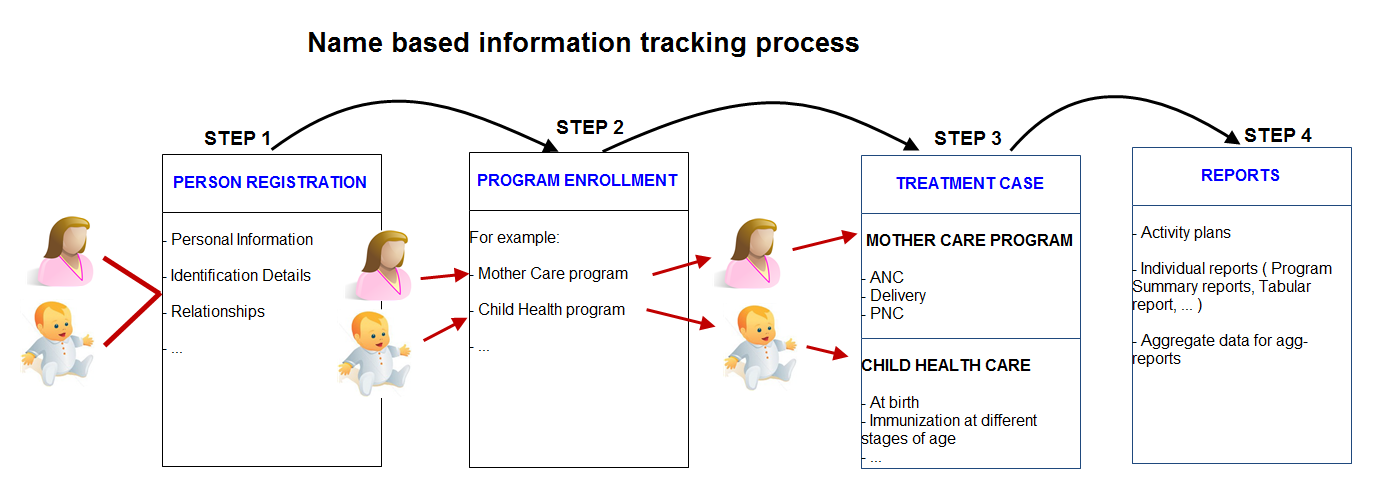 Name based information tracking process

STEP 1

PERSON REGISTRATION

- Personal Information
- Identification Details
- Relationships
- ...

STEP 2

PROGRAM ENROLLMENT

For example:
- Mother Care program
- Child Health program
- ...

STEP 3

TREATMENT CASE

MOTHER CARE PROGRAM

- ANC
- Delivery
- PNC

CHILD HEALTH CARE

- At birth
- Immunization at different stages of age
- ...

STEP 4

REPORTS

- Activity plans

- Individual reports ( Program Summary reports, Tabular report, ... )

- Aggregate data for agg-reports